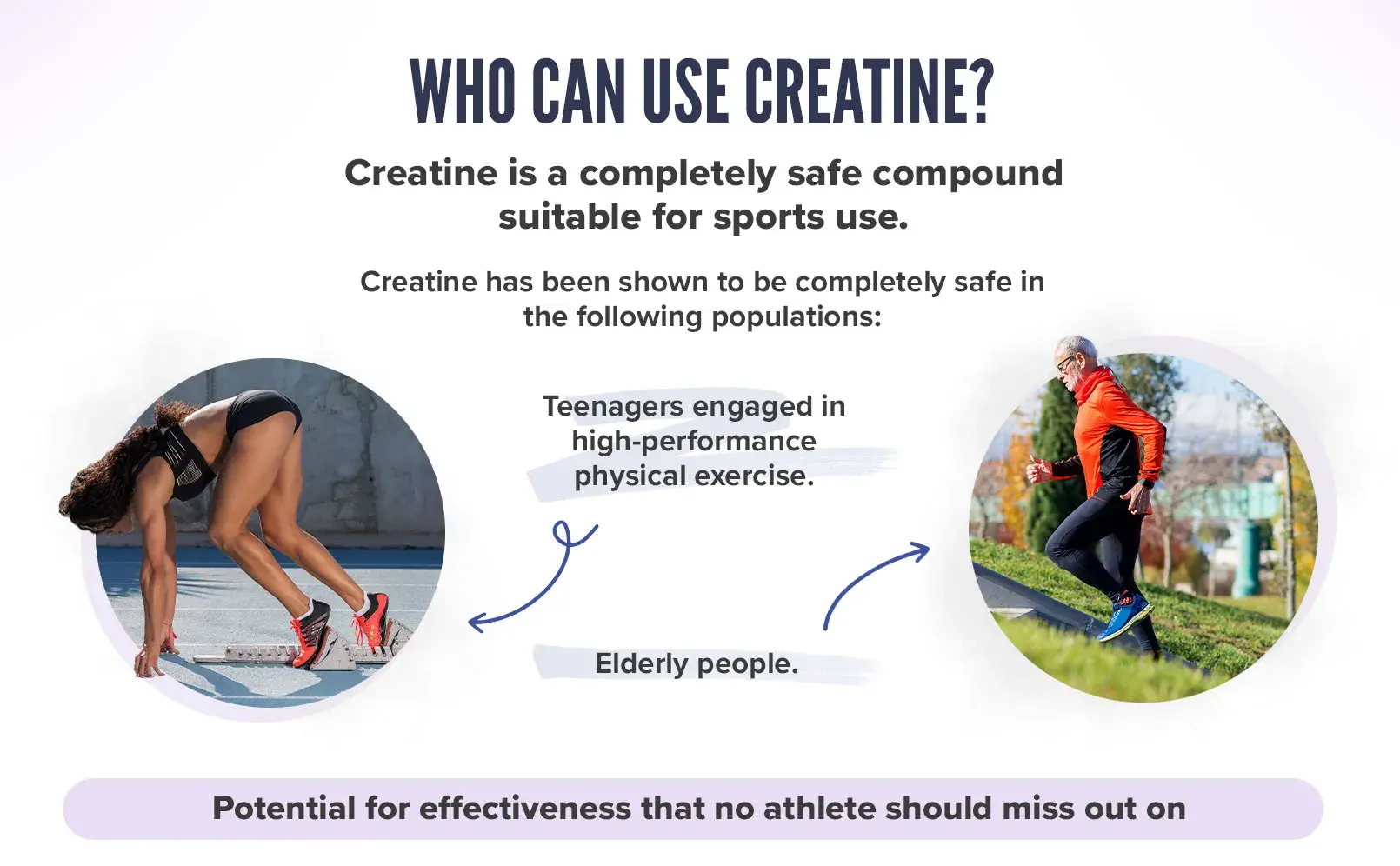 WHO CAN USE CREATINE?

Creatine is a completely safe compound suitable for sports use.

Creatine has been shown to be completely safe in the following populations:

Teenagers engaged in high-performance physical exercise.

Elderly people.

Potential for effectiveness that no athlete should miss out on